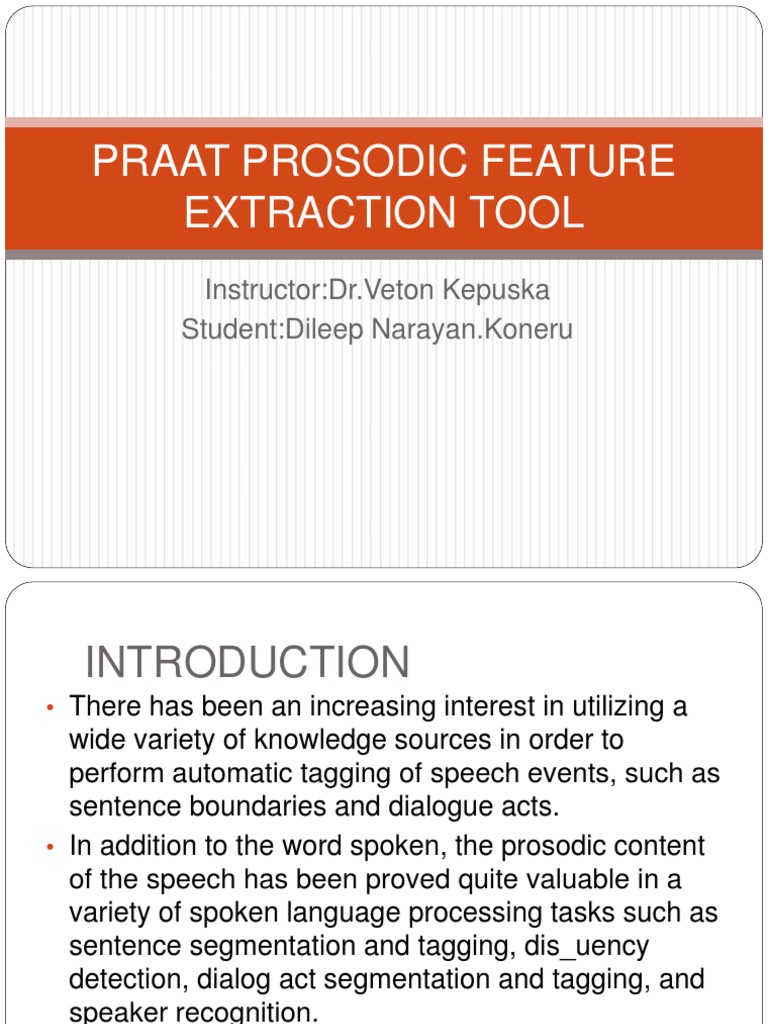 PRAAT PROSODIC FEATURE EXTRACTION TOOL

Instructor:Dr.Veton Kepuska
Student:Dileep Narayan.Koneru

INTRODUCTION

• There has been an increasing interest in utilizing a wide variety of knowledge sources in order to perform automatic tagging of speech events, such as sentence boundaries and dialogue acts.
• In addition to the word spoken, the prosodic content of the speech has been proved quite valuable in a variety of spoken language processing tasks such as sentence segmentation and tagging, dis_uency detection, dialog act segmentation and tagging, and speaker recognition.